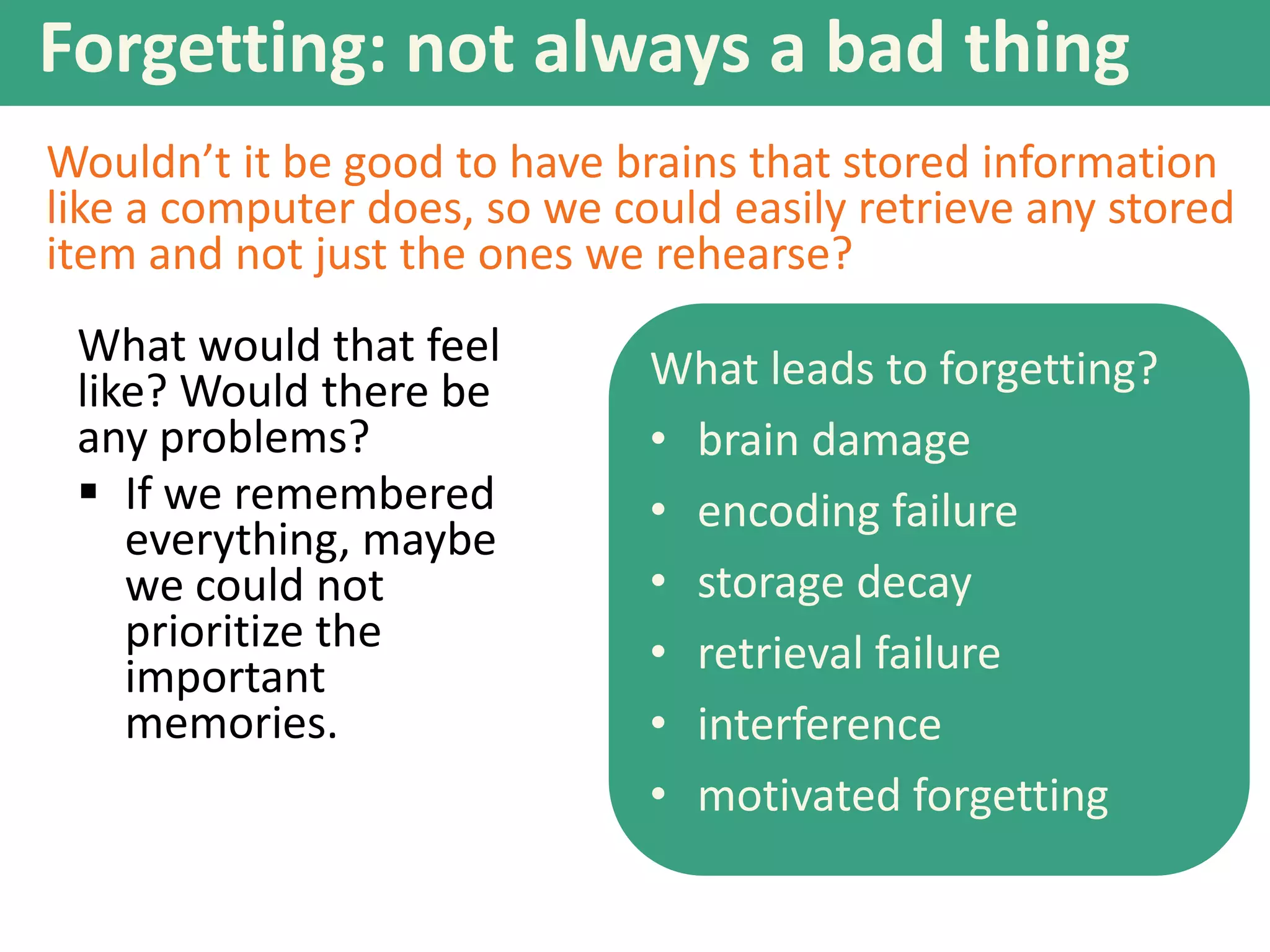 Forgetting: not always a bad thing

Wouldn’t it be good to have brains that stored information like a computer does, so we could easily retrieve any stored item and not just the ones we rehearse?

What would that feel like? Would there be any problems?

▪ If we remembered everything, maybe we could not prioritize the important memories.

What leads to forgetting?
• brain damage
• encoding failure
• storage decay
• retrieval failure
• interference
• motivated forgetting